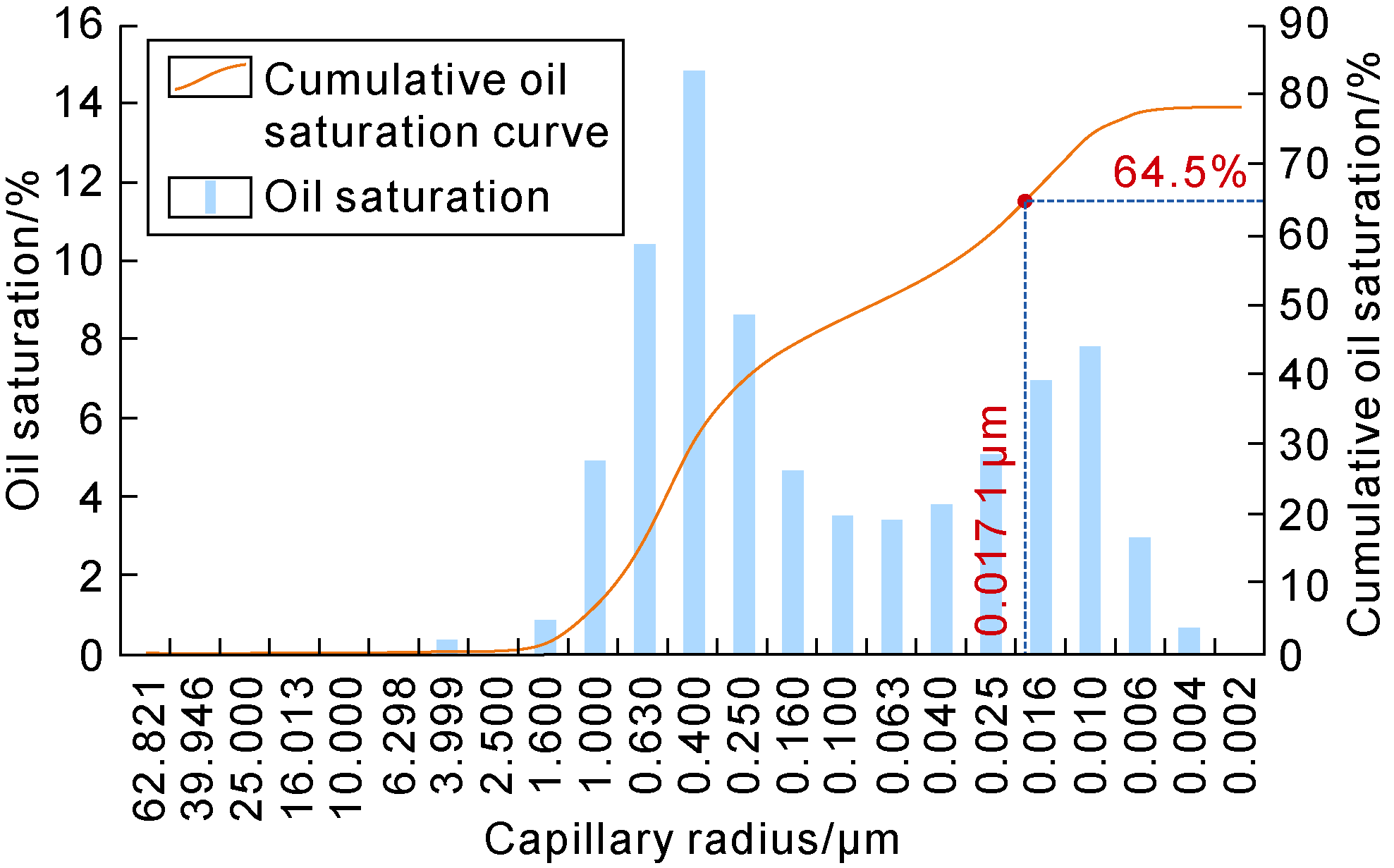 Cumulative oil saturation curve
Oil saturation

Oil saturation/%
16
14
12
10
8
6
4
2
0

Cumulative oil saturation/%
90
80
70
60
50
40
30
20
10
0

64.5%
0.017 1 μm

62.821
39.946
25.000
16.013
10.000
6.298
3.999
2.500
1.600
1.000
0.630
0.400
0.250
0.160
0.100
0.063
0.040
0.025
0.016
0.010
0.006
0.004
0.002

Capillary radius/μm